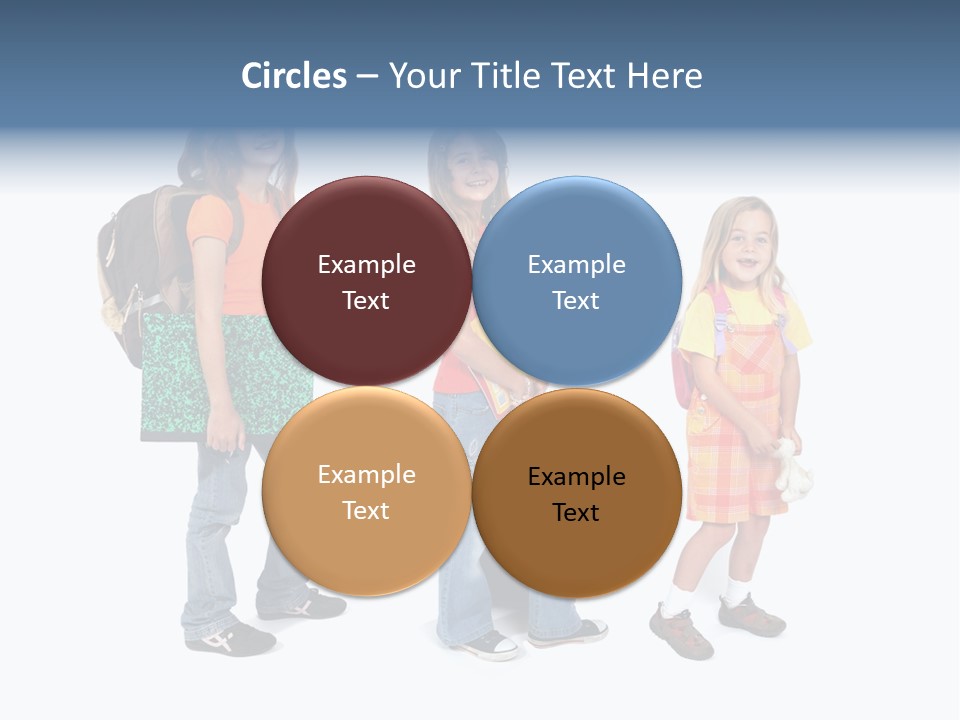 Circles – Your Title Text Here

Example Text

Example Text

Example Text

Example Text